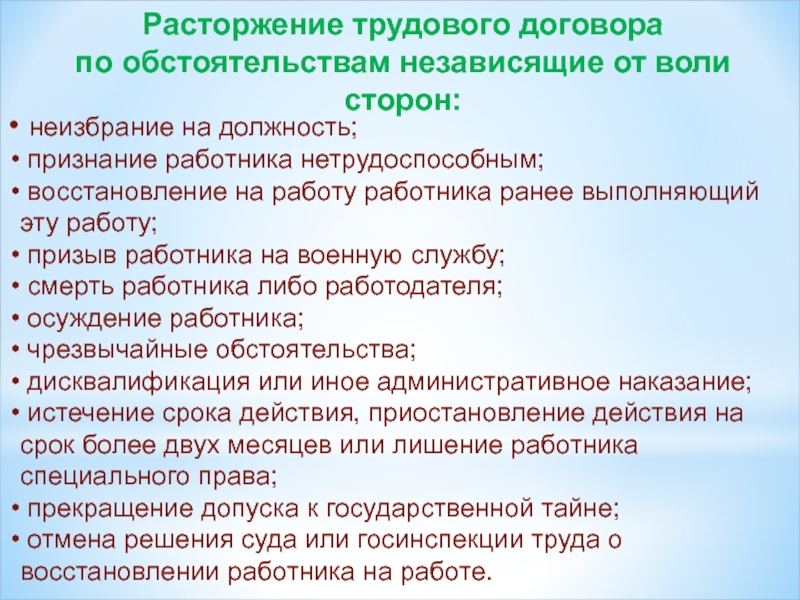 Расторжение трудового договора по обстоятельствам независящие от воли сторон:

• неизбрание на должность;
• признание работника нетрудоспособным;
• восстановление на работу работника ранее выполняющий эту работу;
• призыв работника на военную службу;
• смерть работника либо работодателя;
• осуждение работника;
• чрезвычайные обстоятельства;
• дисквалификация или иное административное наказание;
• истечение срока действия, приостановление действия на срок более двух месяцев или лишение работника специального права;
• прекращение допуска к государственной тайне;
• отмена решения суда или госинспекции труда о восстановлении работника на работе.